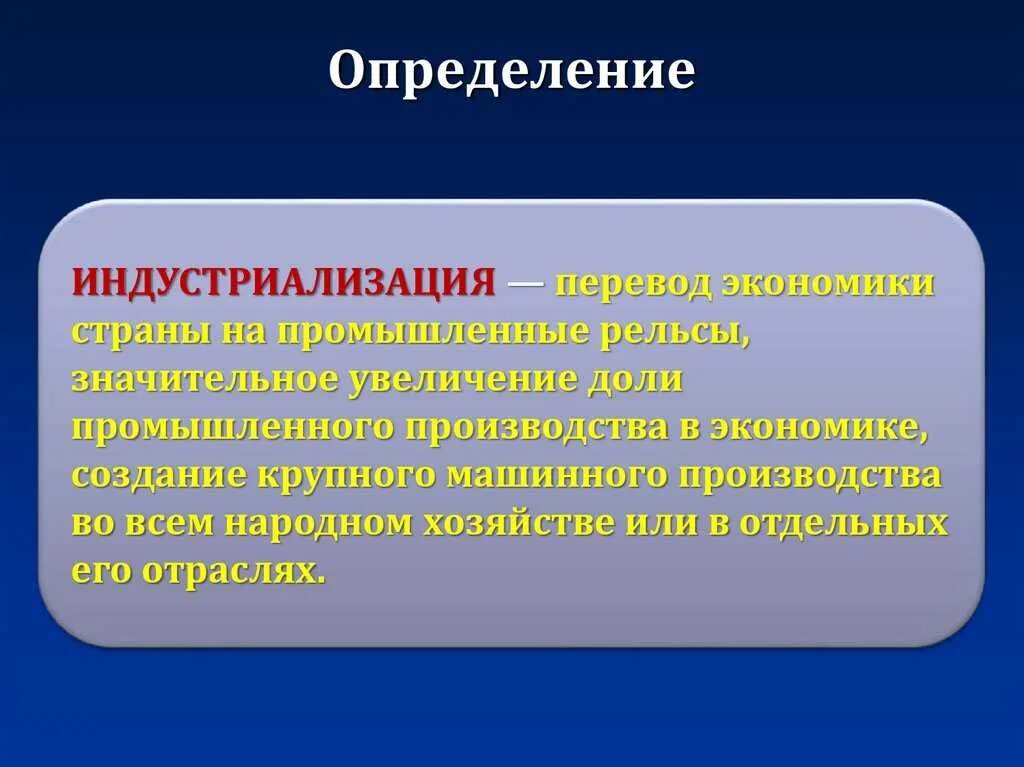 Определение

ИНДУСТРИАЛИЗАЦИЯ — перевод экономики страны на промышленные рельсы, значительное увеличение доли промышленного производства в экономике, создание крупного машинного производства во всем народном хозяйстве или в отдельных его отраслях.